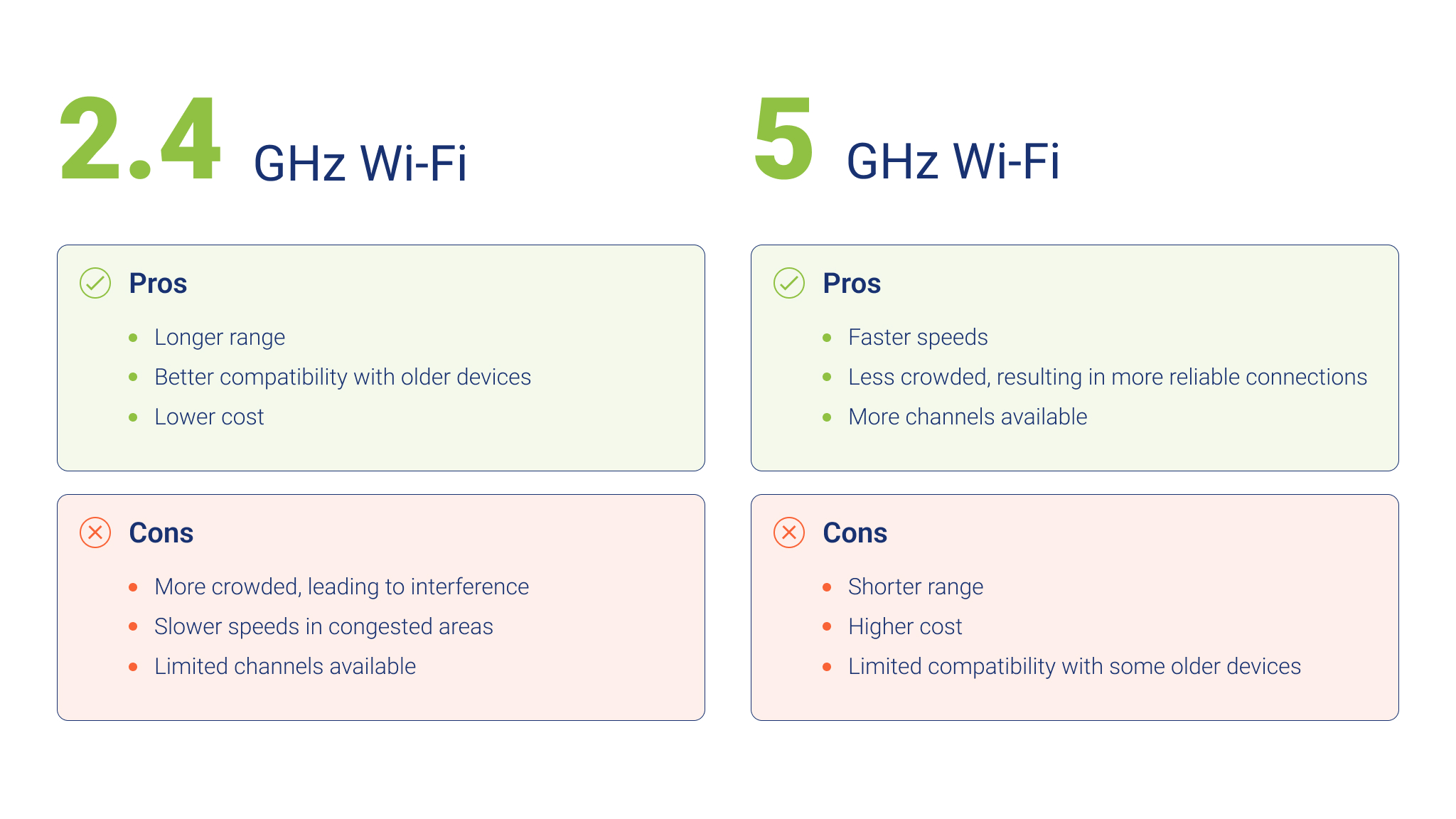 2.4 GHz Wi-Fi

Pros

- Longer range
- Better compatibility with older devices
- Lower cost

Cons

- More crowded, leading to interference
- Slower speeds in congested areas
- Limited channels available

5 GHz Wi-Fi

Pros

- Faster speeds
- Less crowded, resulting in more reliable connections
- More channels available

Cons

- Shorter range
- Higher cost
- Limited compatibility with some older devices